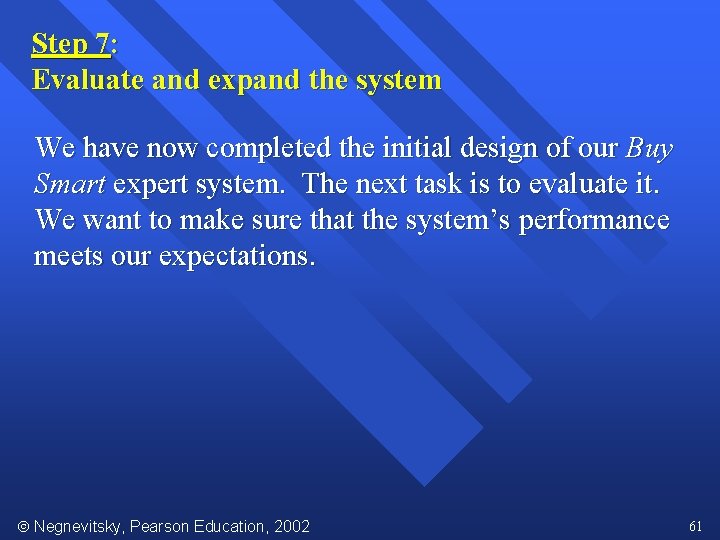 Step 7:
Evaluate and expand the system

We have now completed the initial design of our Buy Smart expert system. The next task is to evaluate it. We want to make sure that the system's performance meets our expectations.

© Negnevitsky, Pearson Education, 2002

61